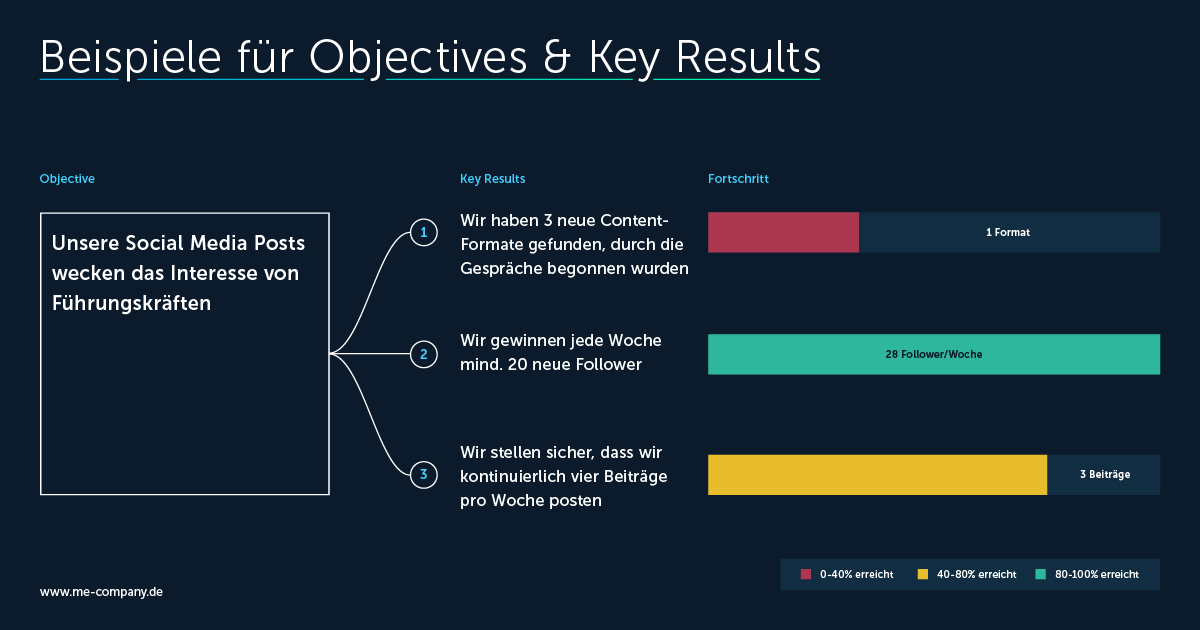 Beispiele für Objectives & Key Results

Objective

Unsere Social Media Posts wecken das Interesse von Führungskräften

Key Results

1 Wir haben 3 neue Content-Formate gefunden, durch die Gespräche begonnen wurden

2 Wir gewinnen jede Woche mind. 20 neue Follower

3 Wir stellen sicher, dass wir kontinuierlich vier Beiträge pro Woche posten

Fortschritt

1 Format

28 Follower/Woche

3 Beiträge

0-40% erreicht 40-80% erreicht 80-100% erreicht

www.me-company.de